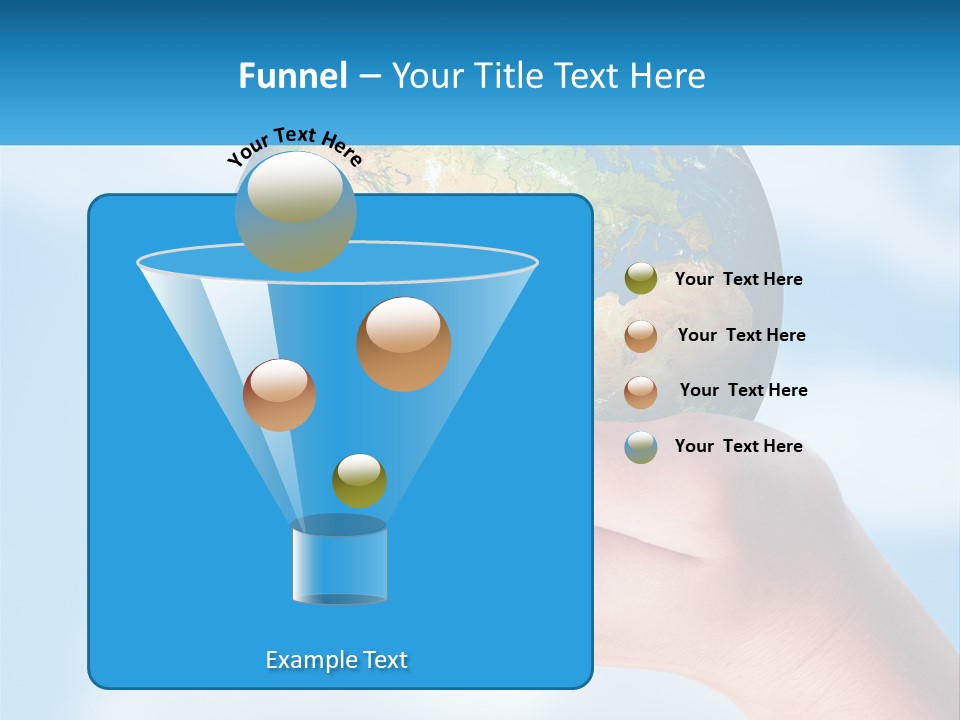 Funnel – Your Title Text Here

Your Text Here

Your Text Here

Your Text Here

Your Text Here

Your Text Here

Example Text